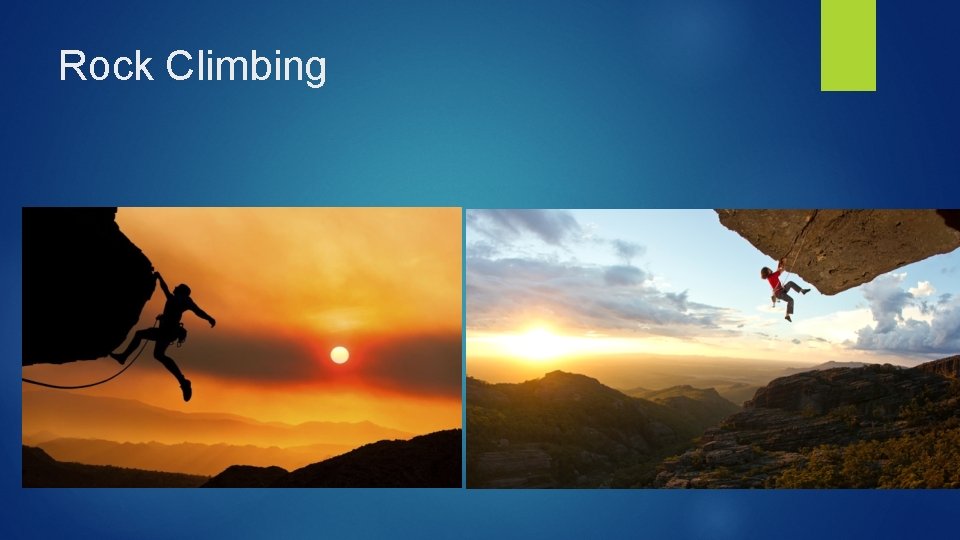 Rock Climbing